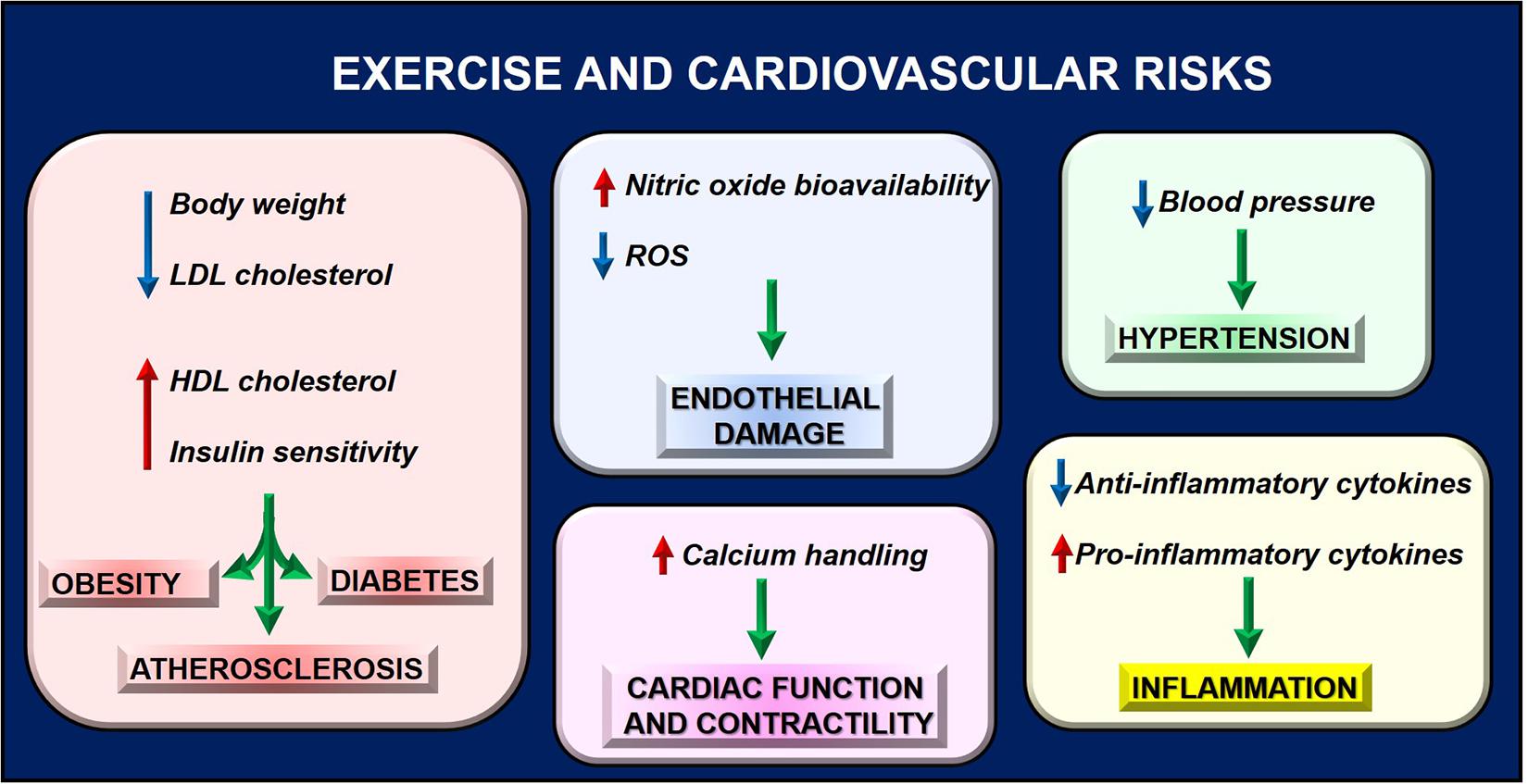 EXERCISE AND CARDIOVASCULAR RISKS

Body weight

LDL cholesterol

HDL cholesterol

Insulin sensitivity

OBESITY

DIABETES

ATHEROSCLEROSIS

Nitric oxide bioavailability

ROS

ENDOTHELIAL DAMAGE

Calcium handling

CARDIAC FUNCTION AND CONTRACTILITY

Blood pressure

HYPERTENSION

Anti-inflammatory cytokines

Pro-inflammatory cytokines

INFLAMMATION